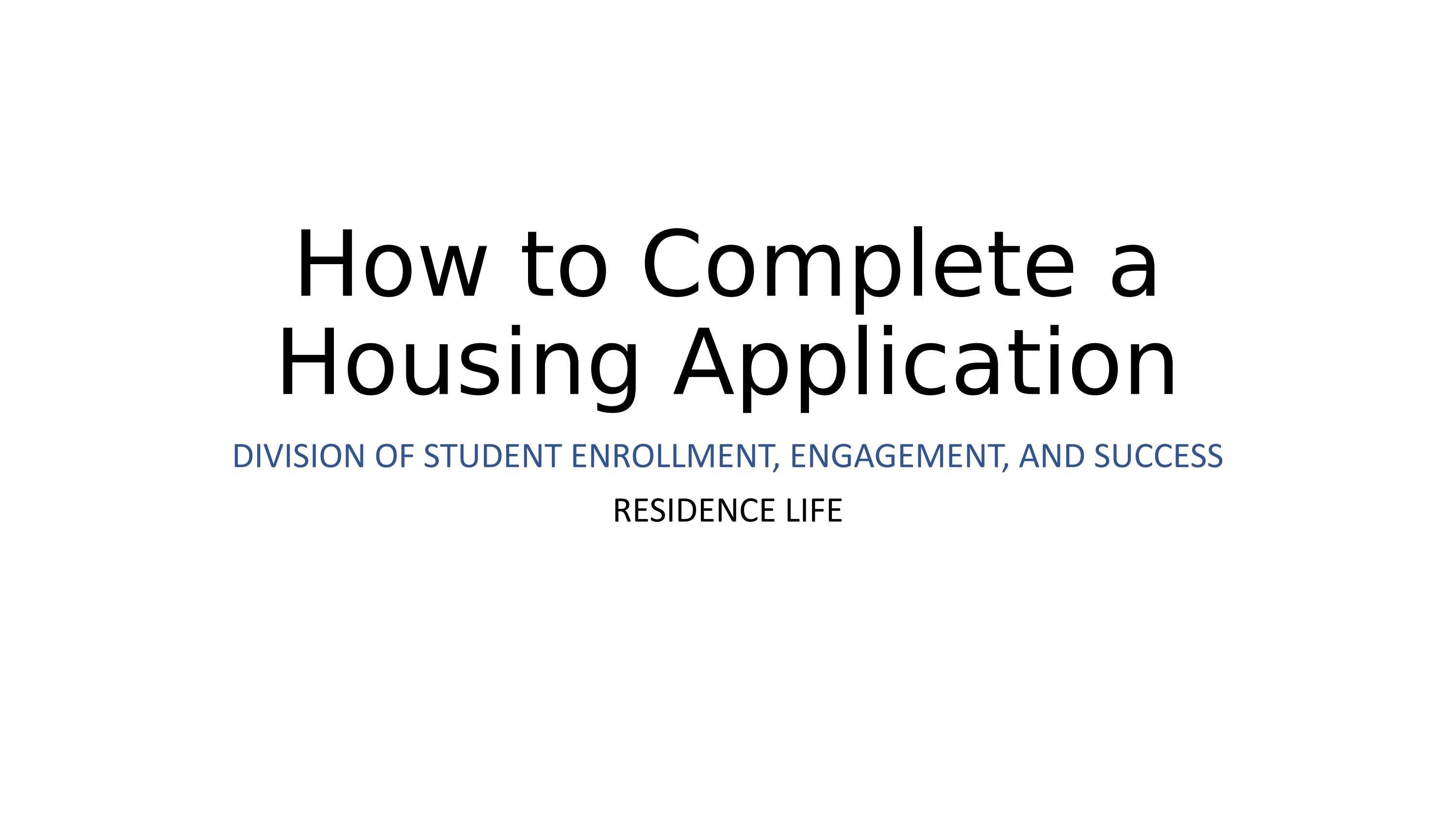 How to Complete a Housing Application

DIVISION OF STUDENT ENROLLMENT, ENGAGEMENT, AND SUCCESS

RESIDENCE LIFE